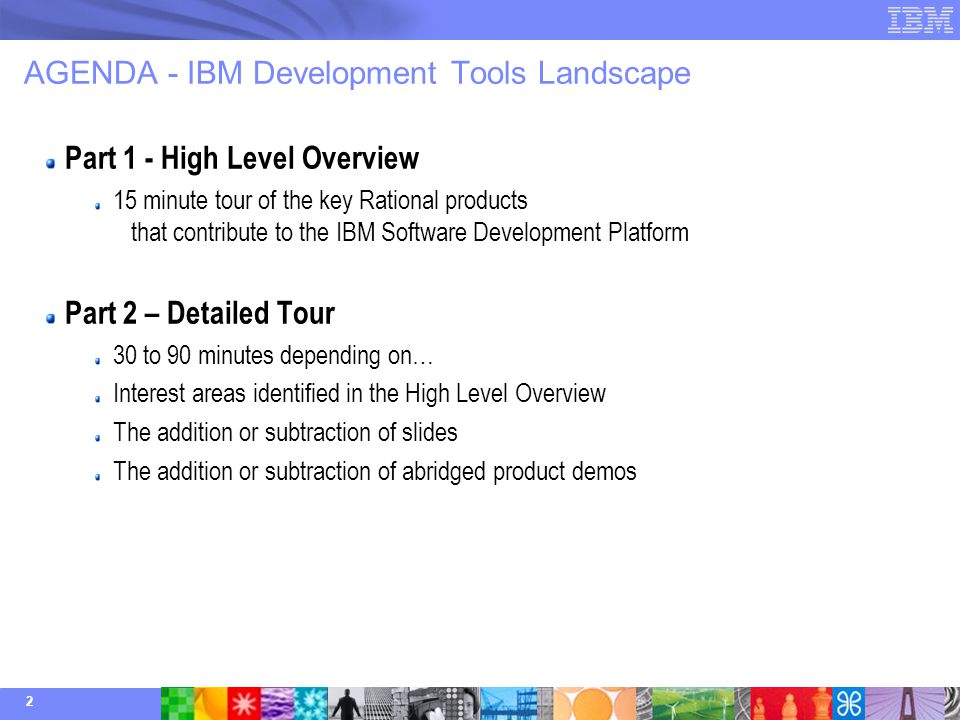 IBM

AGENDA - IBM Development Tools Landscape

Part 1 - High Level Overview

15 minute tour of the key Rational products that contribute to the IBM Software Development Platform

Part 2 – Detailed Tour

30 to 90 minutes depending on…

Interest areas identified in the High Level Overview

The addition or subtraction of slides

The addition or subtraction of abridged product demos

2